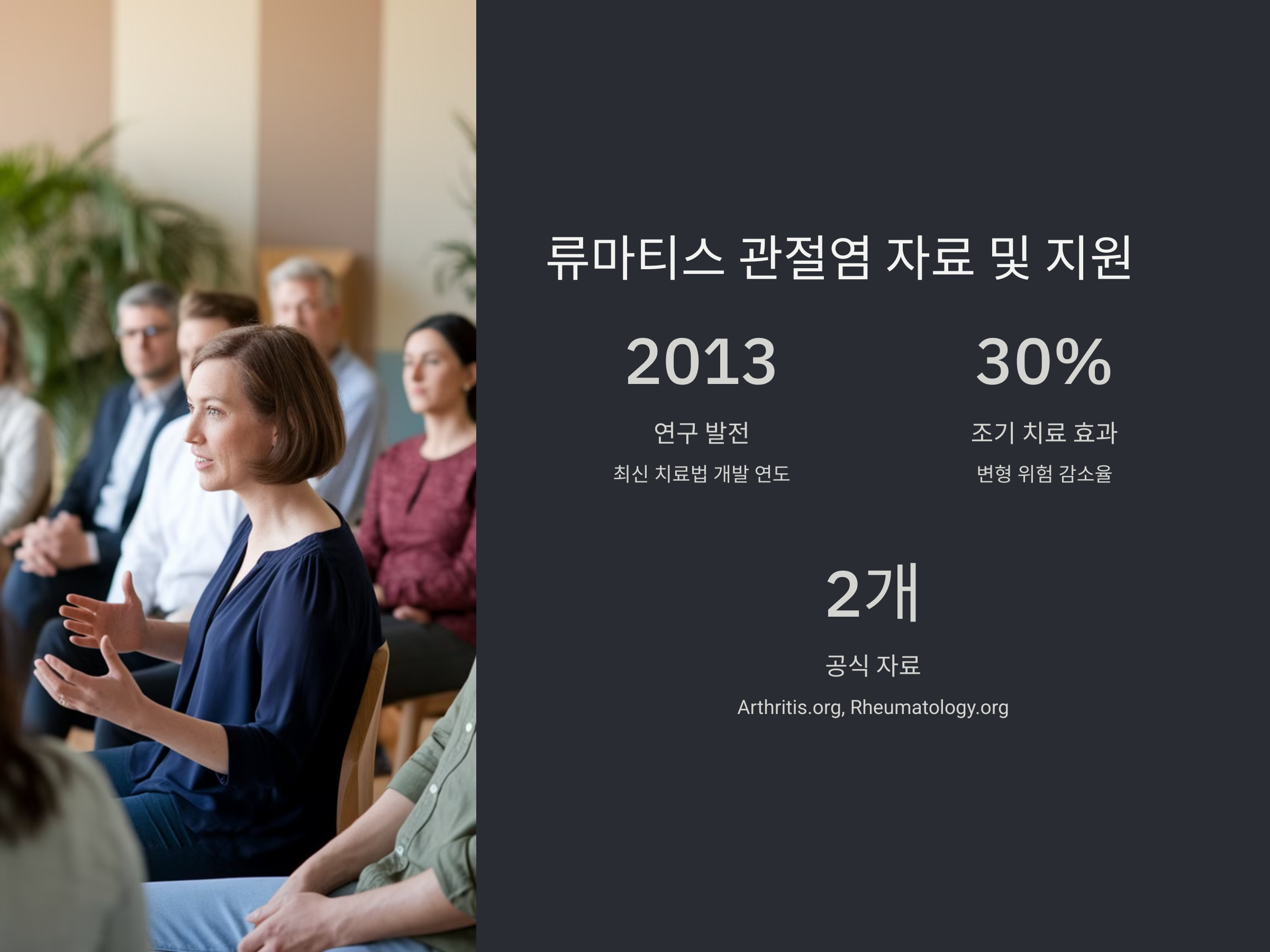 류마티스 관절염 자료 및 지원

2013

연구 발전

최신 치료법 개발 연도

30%

조기 치료 효과

변형 위험 감소율

2개

공식 자료

Arthritis.org, Rheumatology.org